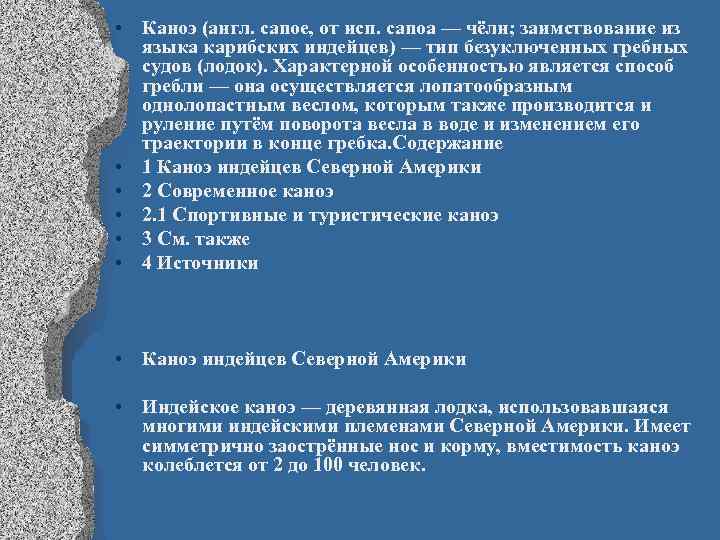 • Каноэ (англ. canoe, от исп. canoa — чёлн; заимствование из языка карибских индейцев) — тип безуключенных гребных судов (лодок). Характерной особенностью является способ гребли — она осуществляется лопатообразным однолопастным веслом, которым также производится и руление путём поворота весла в воде и изменением его траектории в конце гребка.Содержание
• 1 Каноэ индейцев Северной Америки
• 2 Современное каноэ
• 2.1 Спортивные и туристические каноэ
• 3 См. также
• 4 Источники

• Каноэ индейцев Северной Америки

• Индейское каноэ — деревянная лодка, использовавшаяся многими индейскими племенами Северной Америки. Имеет симметрично заострённые нос и корму, вместимость каноэ колеблется от 2 до 100 человек.